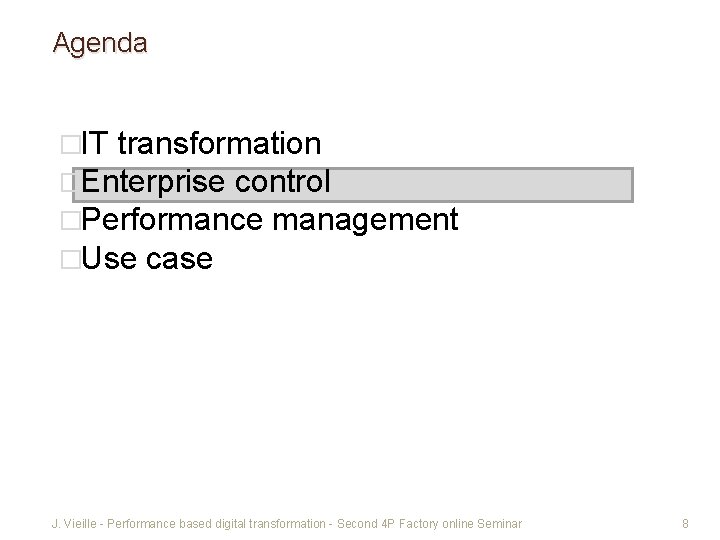 Agenda

□IT transformation
□Enterprise control
□Performance management
□Use case

J. Vieille - Performance based digital transformation - Second 4P Factory online Seminar

8